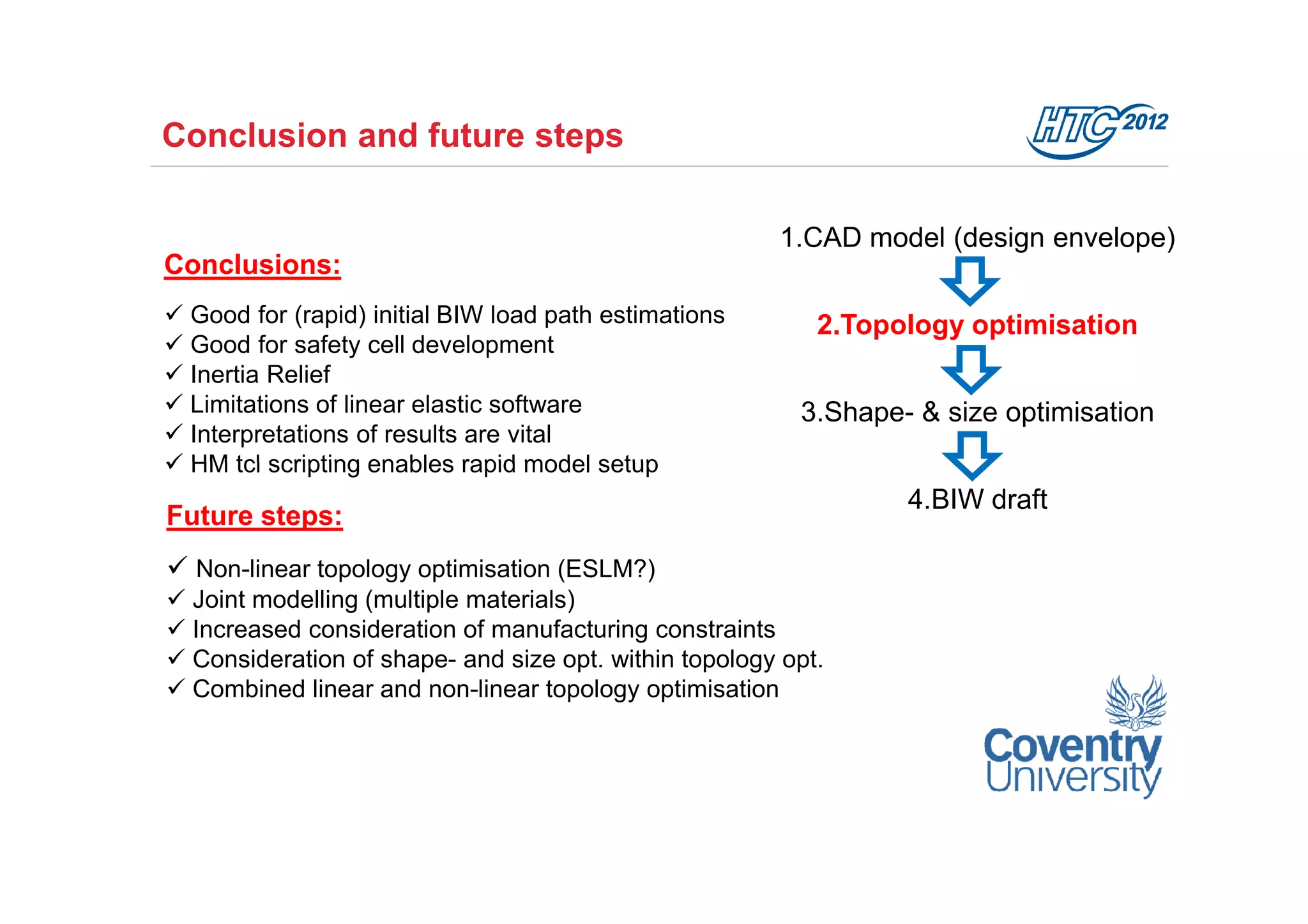 Conclusion and future steps

HTC 2012

Conclusions:

✓ Good for (rapid) initial BIW load path estimations
✓ Good for safety cell development
✓ Inertia Relief
✓ Limitations of linear elastic software
✓ Interpretations of results are vital
✓ HM tcl scripting enables rapid model setup

Future steps:

✓ Non-linear topology optimisation (ESLM?)
✓ Joint modelling (multiple materials)
✓ Increased consideration of manufacturing constraints
✓ Consideration of shape- and size opt. within topology opt.
✓ Combined linear and non-linear topology optimisation

1.CAD model (design envelope)

2.Topology optimisation

3.Shape- & size optimisation

4.BIW draft

Coventry University